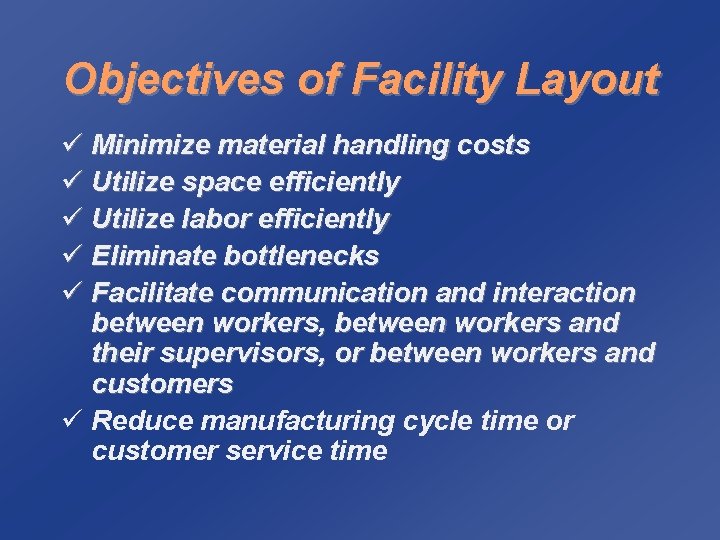 Objectives of Facility Layout

✓ Minimize material handling costs
✓ Utilize space efficiently
✓ Utilize labor efficiently
✓ Eliminate bottlenecks
✓ Facilitate communication and interaction between workers, between workers and their supervisors, or between workers and customers
✓ Reduce manufacturing cycle time or customer service time